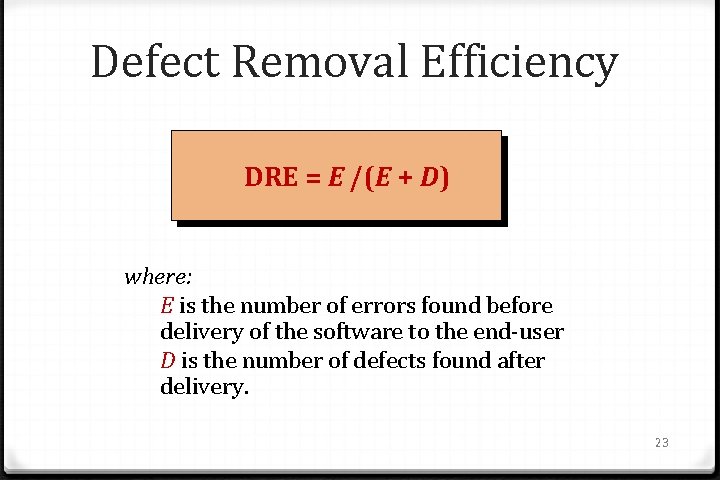 Defect Removal Efficiency

$DRE = E / (E + D)$

where:

$E$ is the number of errors found before delivery of the software to the end-user

$D$ is the number of defects found after delivery.

23